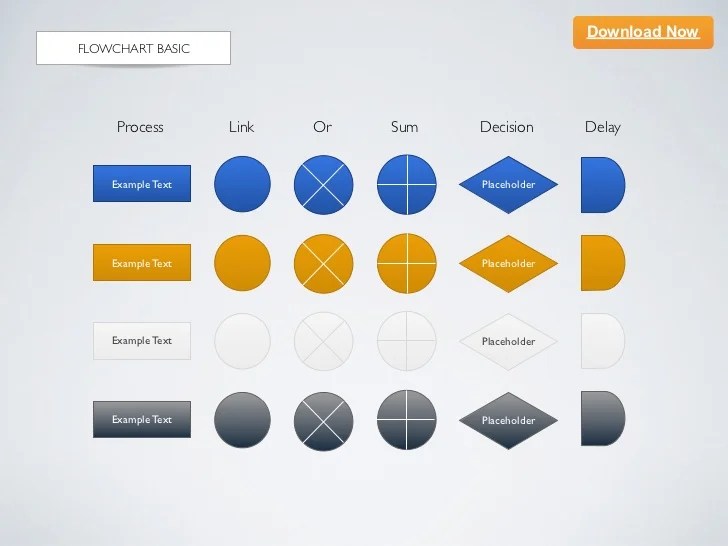 FLOWCHART BASIC

Download Now

Process Link Or Sum Decision Delay

Example Text

Placeholder

Example Text

Placeholder

Example Text

Placeholder

Example Text

Placeholder